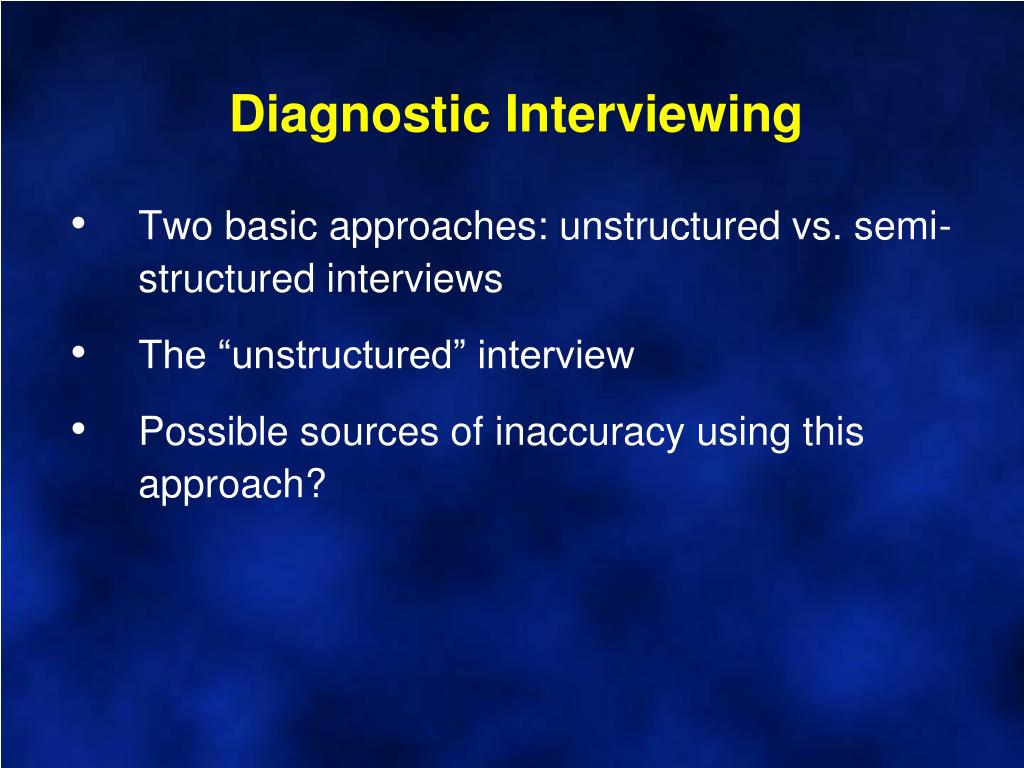 Diagnostic Interviewing

• Two basic approaches: unstructured vs. semi-structured interviews

• The “unstructured” interview

• Possible sources of inaccuracy using this approach?